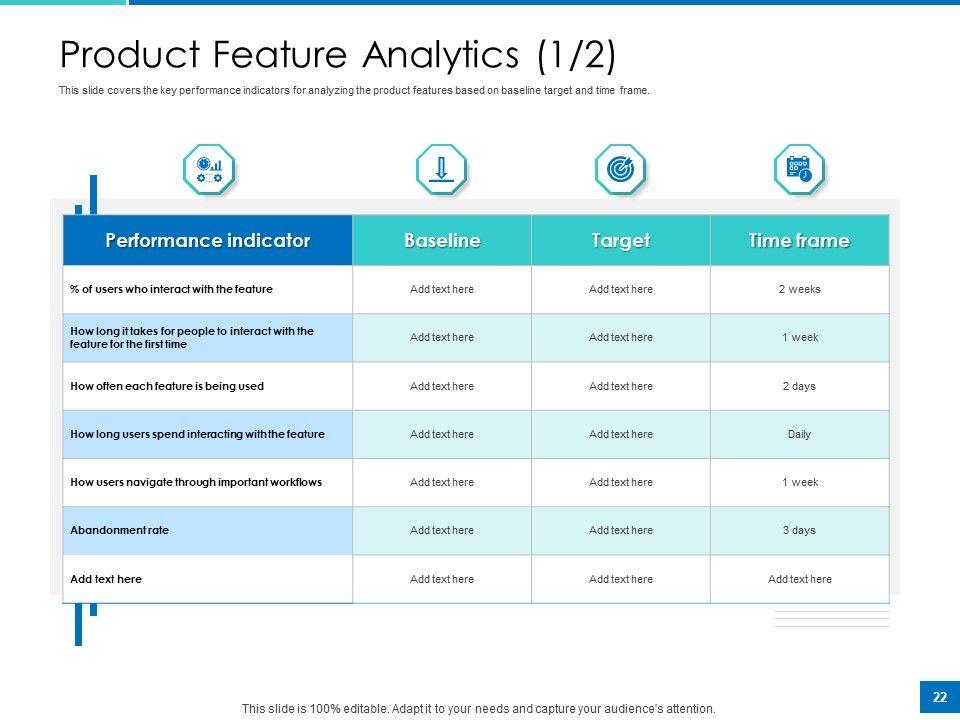 Product Feature Analytics (1/2)

This slide covers the key performance indicators for analyzing the product features based on baseline target and time frame.

| Performance indicator | Baseline | Target | Time frame |
|---|---|---|---|
| % of users who interact with the feature | Add text here | Add text here | 2 weeks |
| How long it takes for people to interact with the feature for the first time | Add text here | Add text here | 1 week |
| How often each feature is being used | Add text here | Add text here | 2 days |
| How long users spend interacting with the feature | Add text here | Add text here | Daily |
| How users navigate through important workflows | Add text here | Add text here | 1 week |
| Abandonment rate | Add text here | Add text here | 3 days |
| Add text here | Add text here | Add text here | Add text here |

This slide is 100% editable. Adapt it to your needs and capture your audience's attention.

22